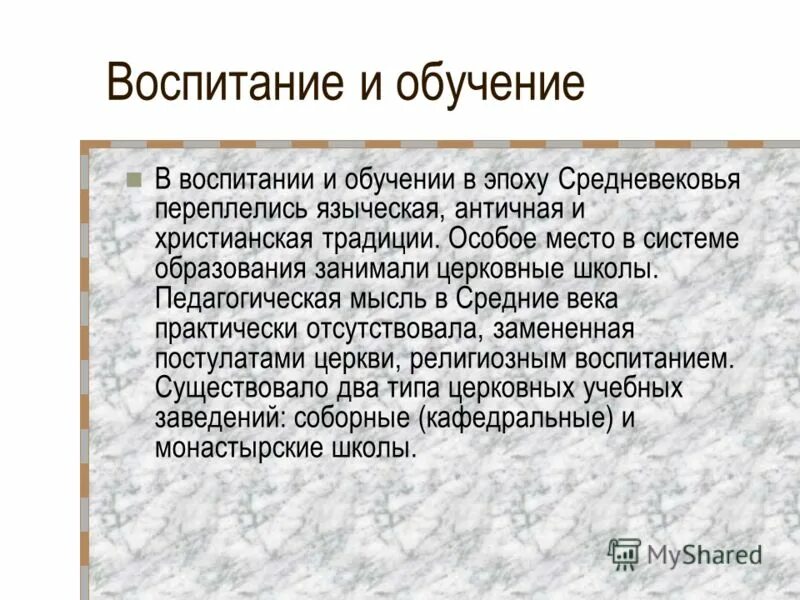 Воспитание и обучение

В воспитании и обучении в эпоху Средневековья переплелись языческая, античная и христианская традиции. Особое место в системе образования занимали церковные школы. Педагогическая мысль в Средние века практически отсутствовала, замененная постулатами церкви, религиозным воспитанием. Существовало два типа церковных учебных заведений: соборные (кафедральные) и монастырские школы.

MyShared